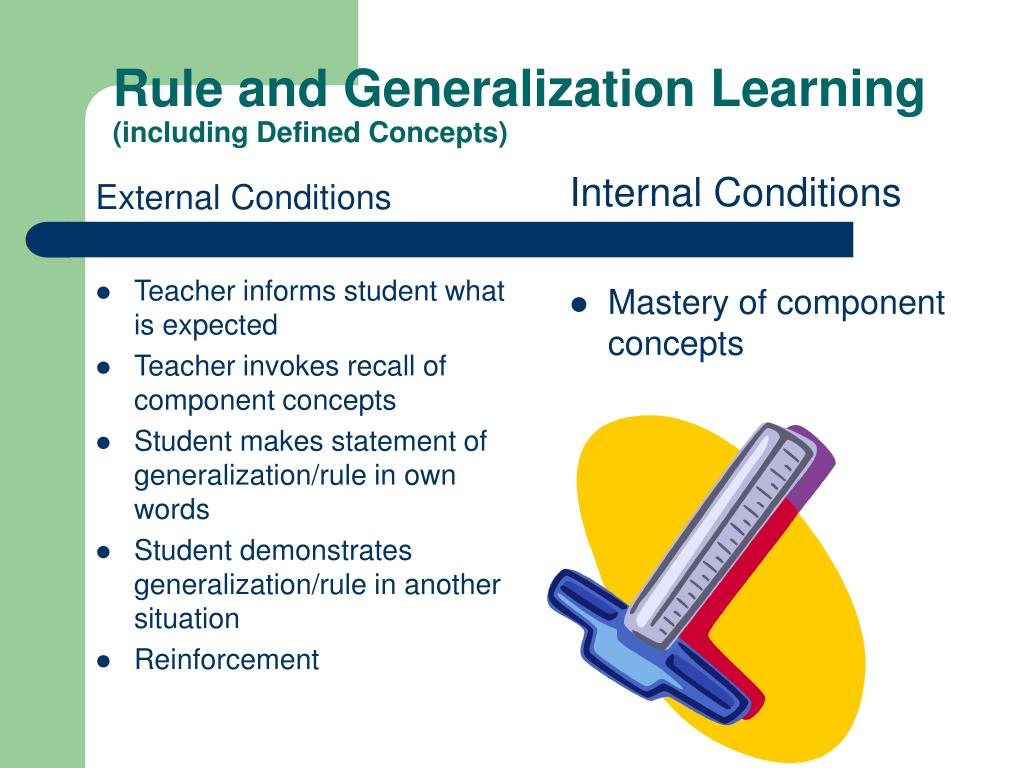 Rule and Generalization Learning
(including Defined Concepts)

External Conditions

- Teacher informs student what is expected
- Teacher invokes recall of component concepts
- Student makes statement of generalization/rule in own words
- Student demonstrates generalization/rule in another situation
- Reinforcement

Internal Conditions

- Mastery of component concepts